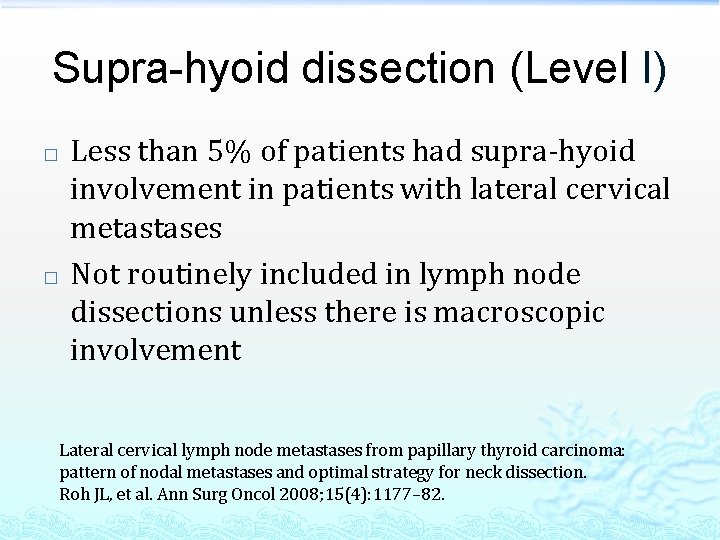 Supra-hyoid dissection (Level I)

□ Less than 5% of patients had supra-hyoid involvement in patients with lateral cervical metastases

□ Not routinely included in lymph node dissections unless there is macroscopic involvement

Lateral cervical lymph node metastases from papillary thyroid carcinoma: pattern of nodal metastases and optimal strategy for neck dissection.
Roh JL, et al. Ann Surg Oncol 2008;15(4):1177–82.